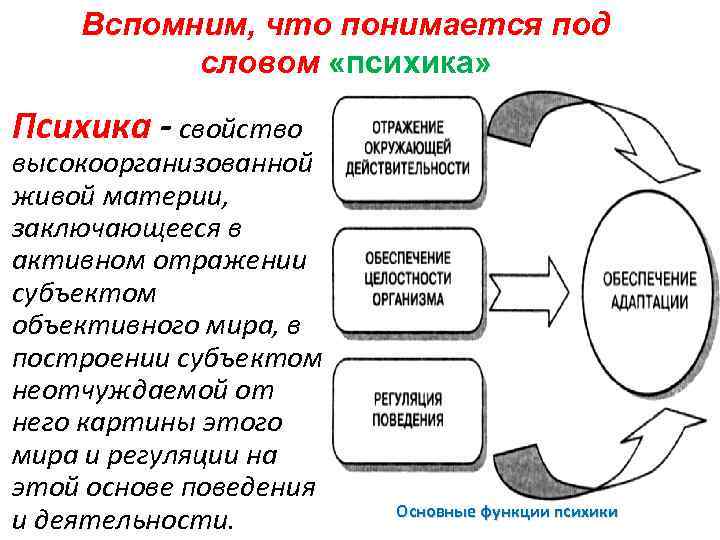 Вспомним, что понимается под словом «психика»

Психика - свойство высокоорганизованной живой материи, заключающееся в активном отражении субъектом объективного мира, в построении субъектом неотчуждаемой от него картины этого мира и регуляции на этой основе поведения и деятельности.

ОТРАЖЕНИЕ ОКРУЖАЮЩЕЙ ДЕЙСТВИТЕЛЬНОСТИ

ОБЕСПЕЧЕНИЕ ЦЕЛОСТНОСТИ ОРГАНИЗМА

РЕГУЛЯЦИЯ ПОВЕДЕНИЯ

ОБЕСПЕЧЕНИЕ АДАПТАЦИИ

Основные функции психики